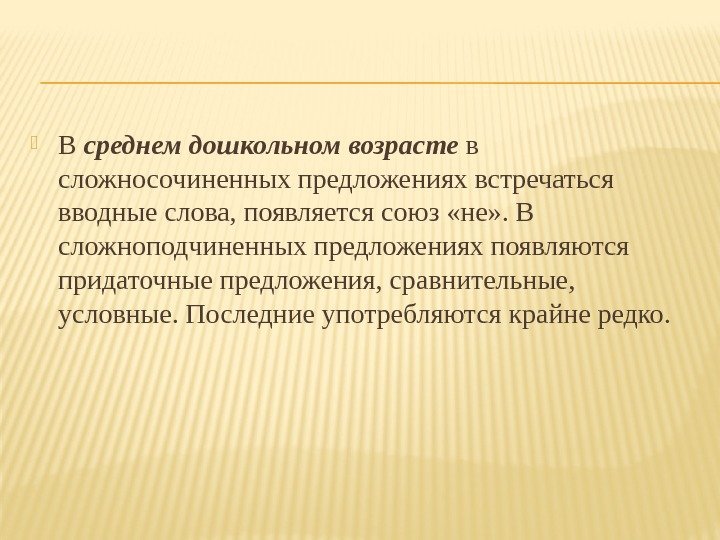 В среднем дошкольном возрасте в сложносочиненных предложениях встречаться вводные слова, появляется союз «не». В сложноподчиненных предложениях появляются придаточные предложения, сравнительные, условные. Последние употребляются крайне редко.